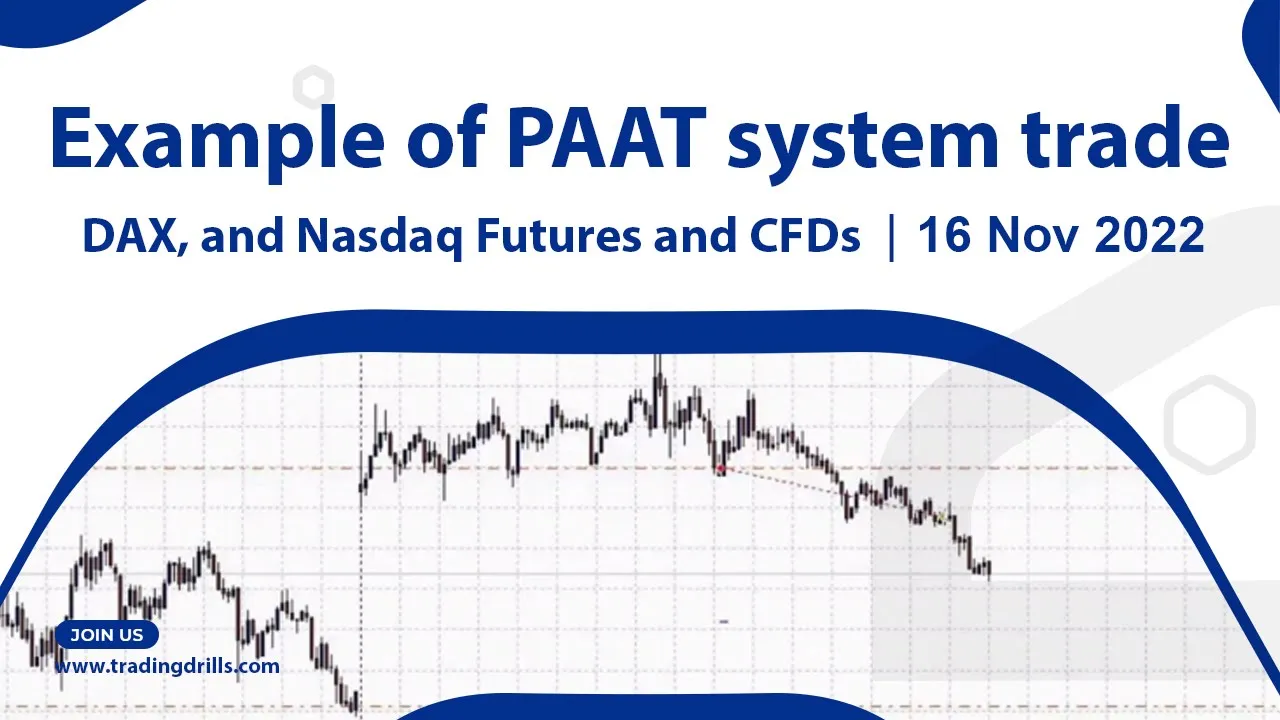 Example of PAAT system trade

DAX, and Nasdaq Futures and CFDs | 16 Nov 2022

JOIN US

www.tradingdrills.com